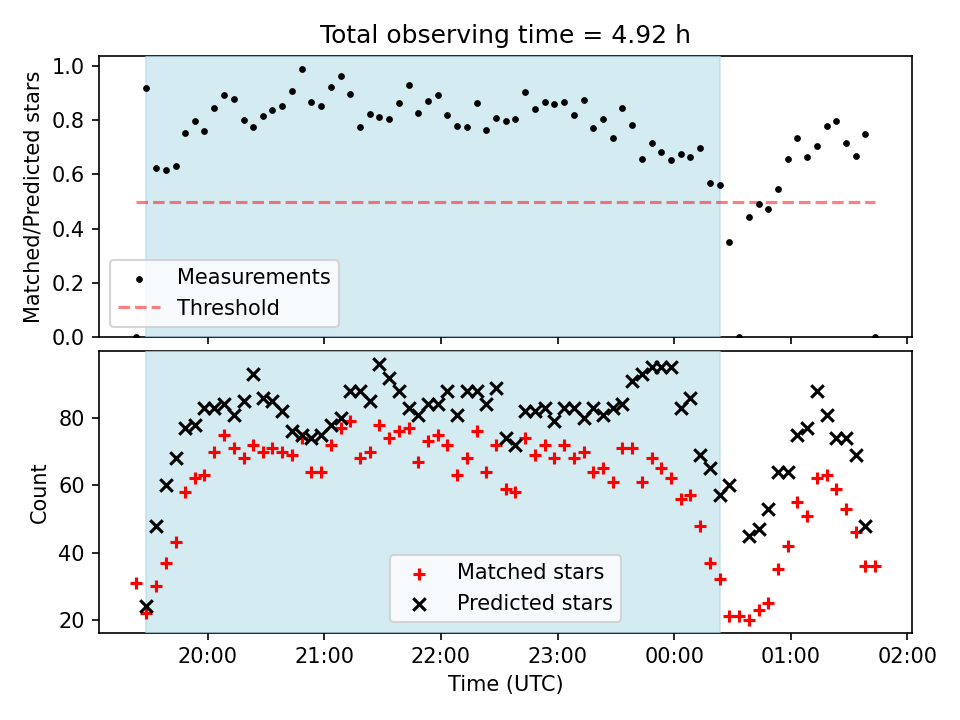 Total observing time = 4.92 h

Matched/Predicted stars

1.0
0.8
0.6
0.4
0.2
0.0

Measurements
Threshold

Count

80
60
40
20

Matched stars
Predicted stars

20:00
21:00
22:00
23:00
00:00
01:00
02:00

Time (UTC)